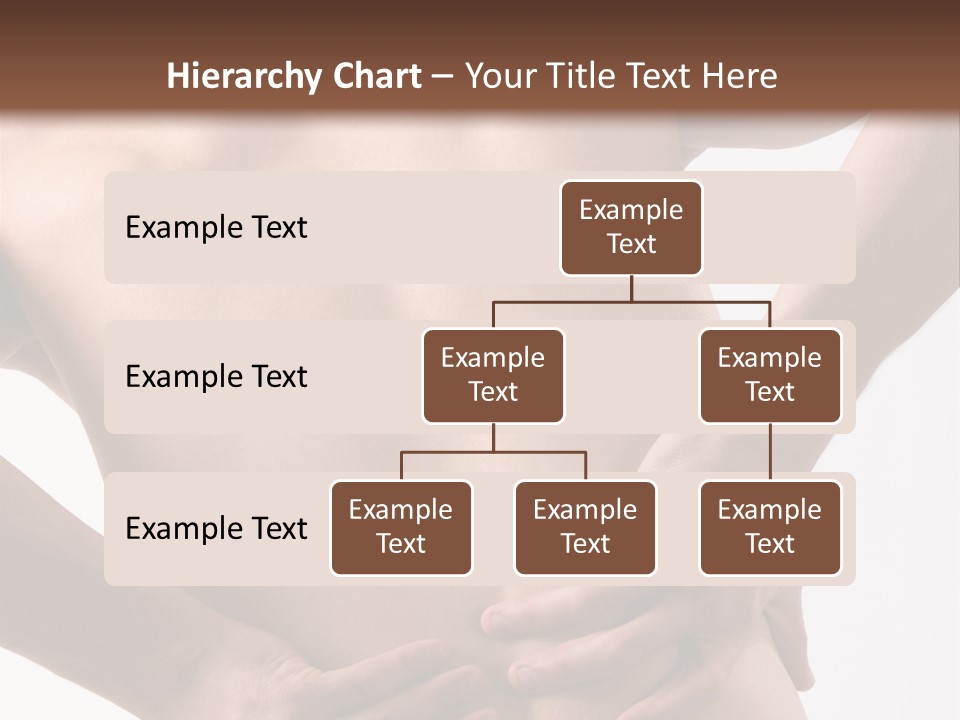 Hierarchy Chart – Your Title Text Here

Example Text

Example Text

Example Text

Example Text

Example Text

Example Text

Example Text

Example Text

Example Text